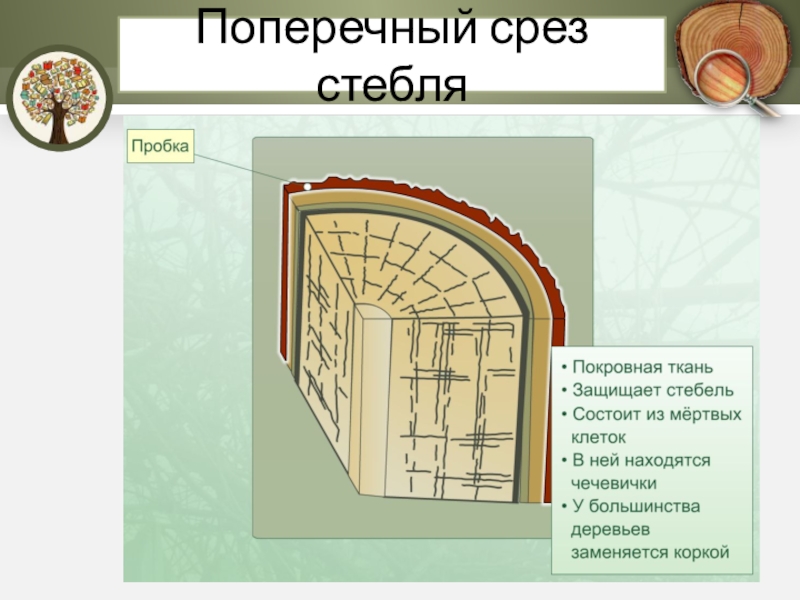 Поперечный срез стебля

Пробка

• Покровная ткань
• Защищает стебель
• Состоит из мёртвых клеток
• В ней находятся чечевички
• У большинства деревьев заменяется коркой